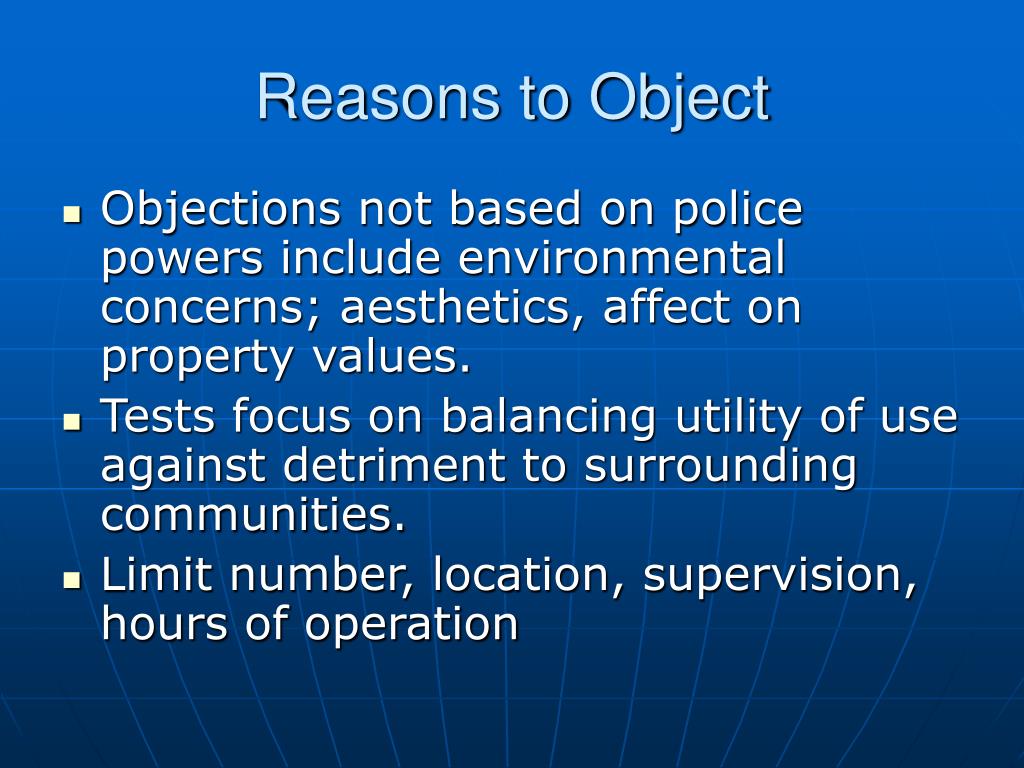 Reasons to Object

- Objections not based on police powers include environmental concerns; aesthetics, affect on property values.
- Tests focus on balancing utility of use against detriment to surrounding communities.
- Limit number, location, supervision, hours of operation